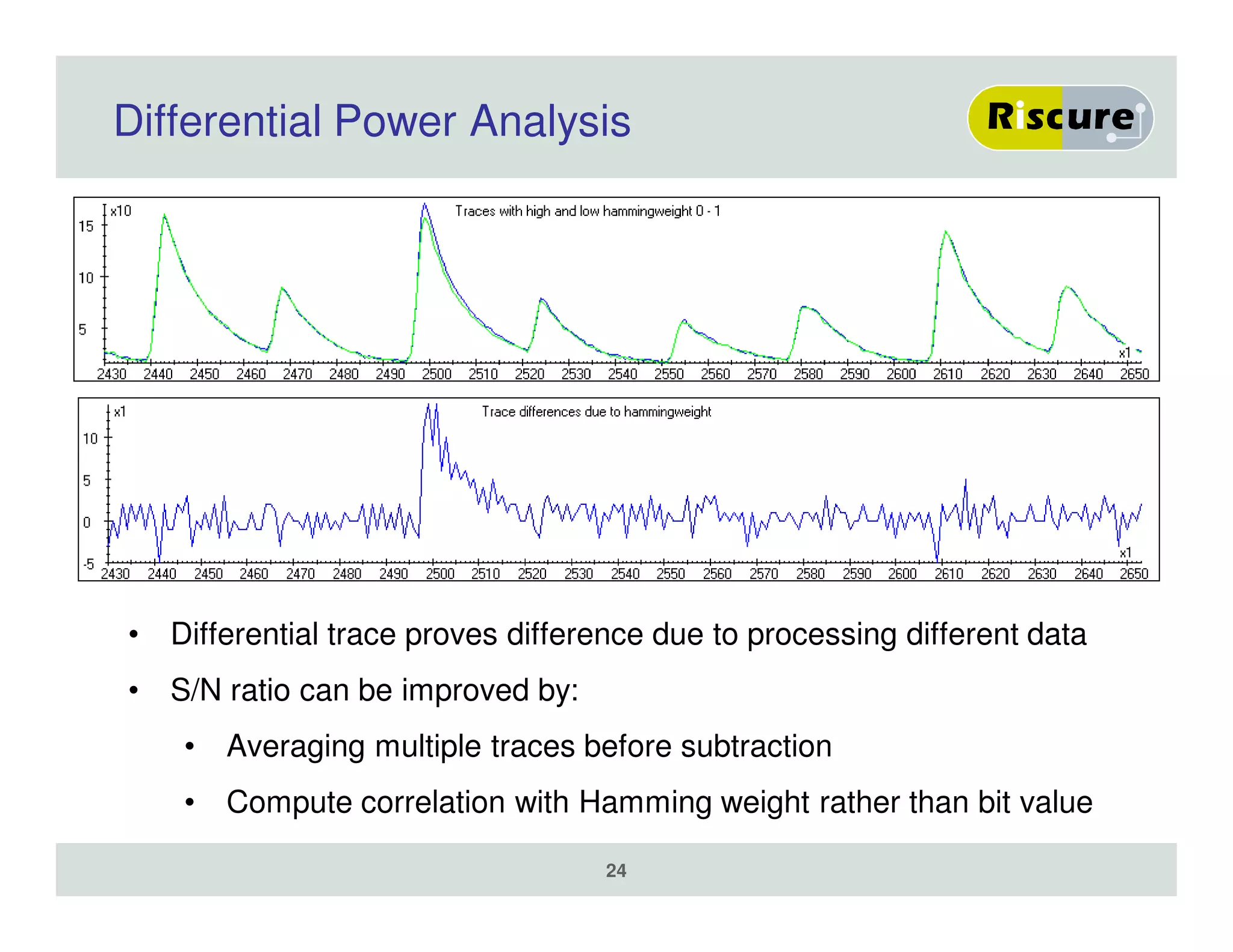 Differential Power Analysis

Riscure

x10
Traces with high and low hammingweight 0 - 1
15
10
5
x1
2430 2440 2450 2460 2470 2480 2490 2500 2510 2520 2530 2540 2550 2560 2570 2580 2590 2600 2610 2620 2630 2640 2650

x1
Trace differences due to hammingweight
10
5
0
-5
x1
2430 2440 2450 2460 2470 2480 2490 2500 2510 2520 2530 2540 2550 2560 2570 2580 2590 2600 2610 2620 2630 2640 2650

• Differential trace proves difference due to processing different data
• S/N ratio can be improved by:
• Averaging multiple traces before subtraction
• Compute correlation with Hamming weight rather than bit value

24